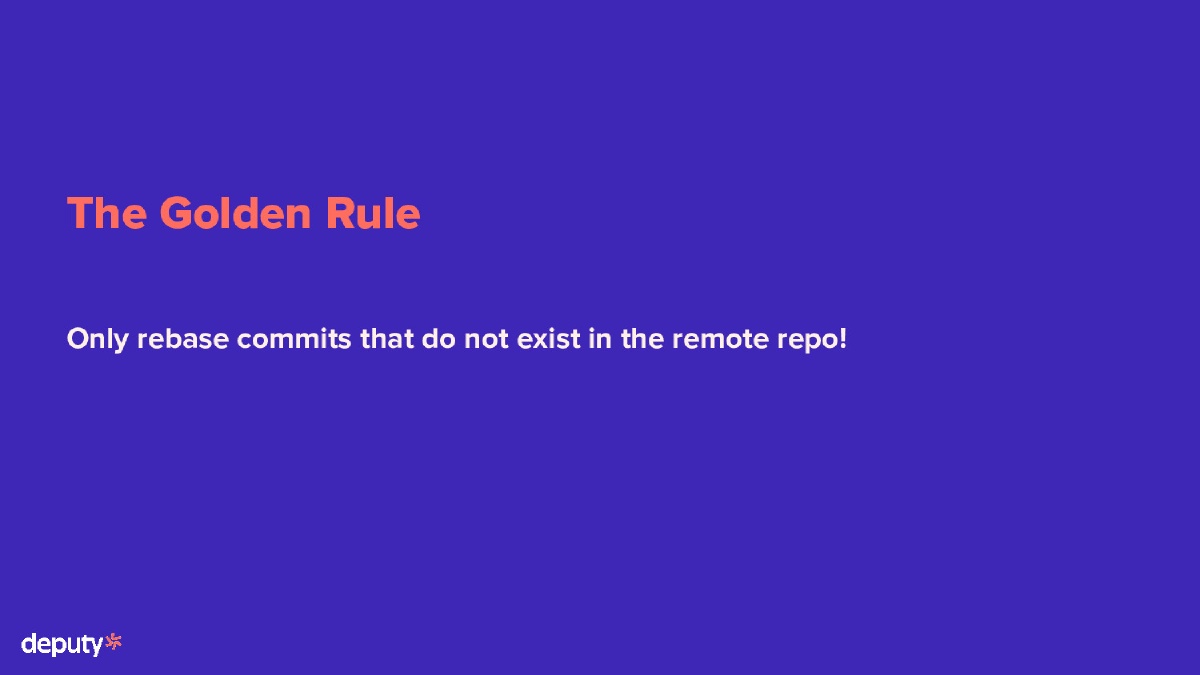 The Golden Rule

Only rebase commits that do not exist in the remote repo!

deputy